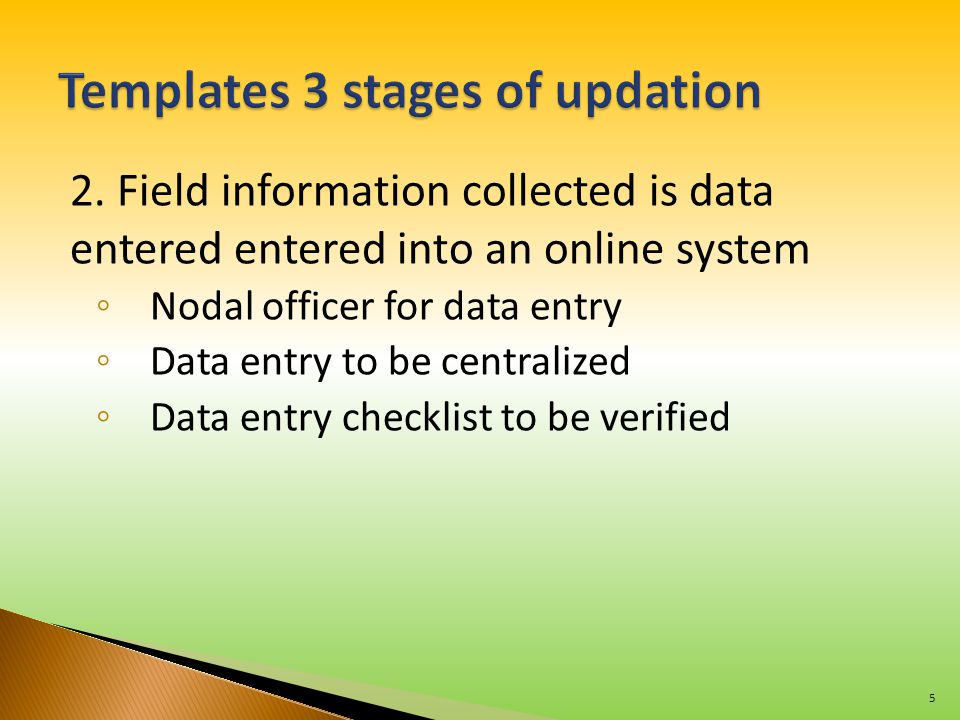 Templates 3 stages of updation

2. Field information collected is data entered entered into an online system

◦ Nodal officer for data entry
◦ Data entry to be centralized
◦ Data entry checklist to be verified

5